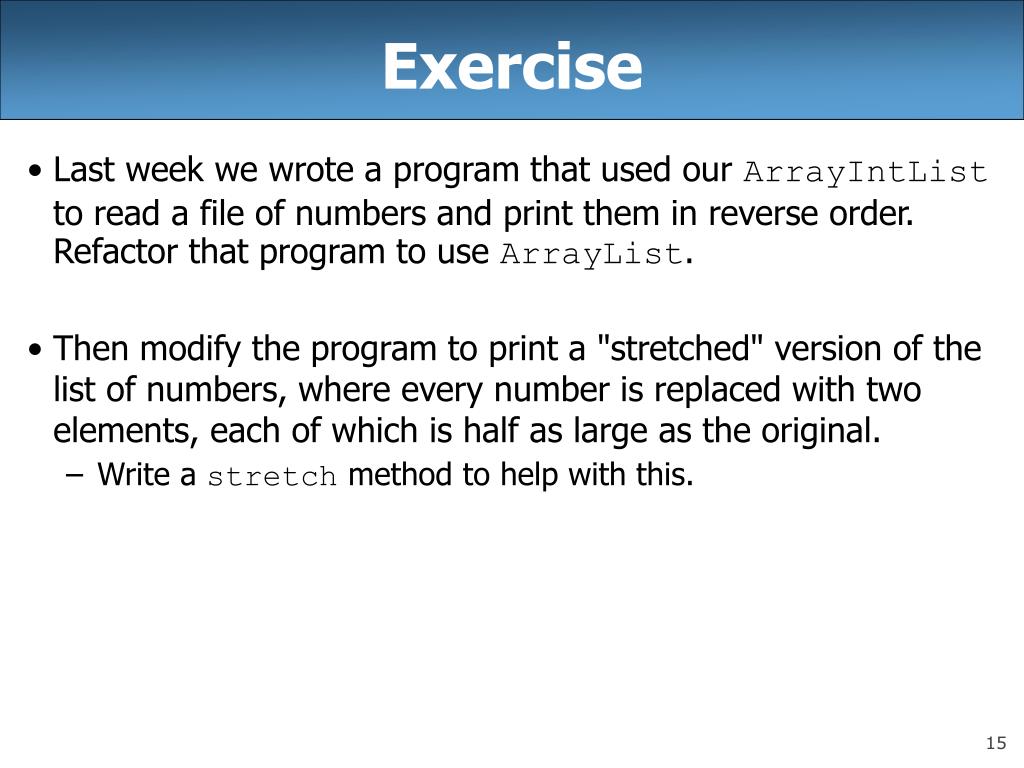 Exercise

• Last week we wrote a program that used our ArrayIntList to read a file of numbers and print them in reverse order. Refactor that program to use ArrayList.

• Then modify the program to print a "stretched" version of the list of numbers, where every number is replaced with two elements, each of which is half as large as the original.
– Write a stretch method to help with this.

15